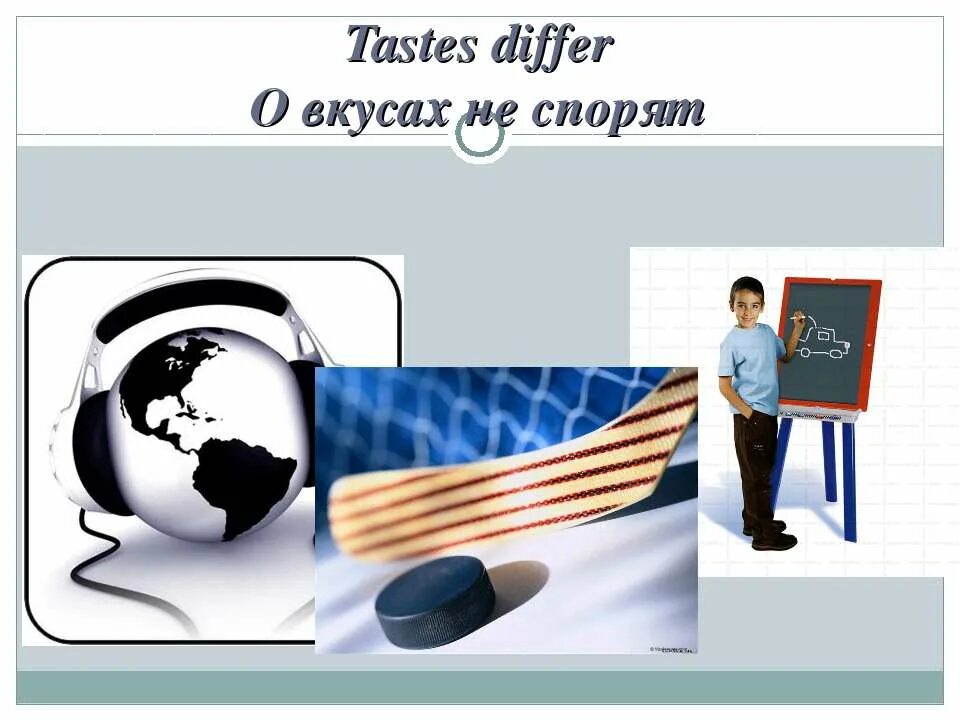 Tastes differ
О вкусах не спорят